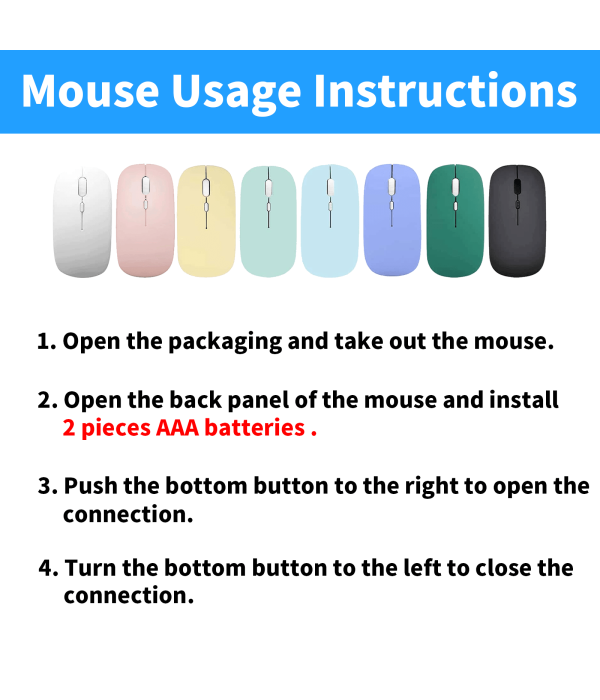 Mouse Usage Instructions

1. Open the packaging and take out the mouse.

2. Open the back panel of the mouse and install 2 pieces AAA batteries .

3. Push the bottom button to the right to open the connection.

4. Turn the bottom button to the left to close the connection.